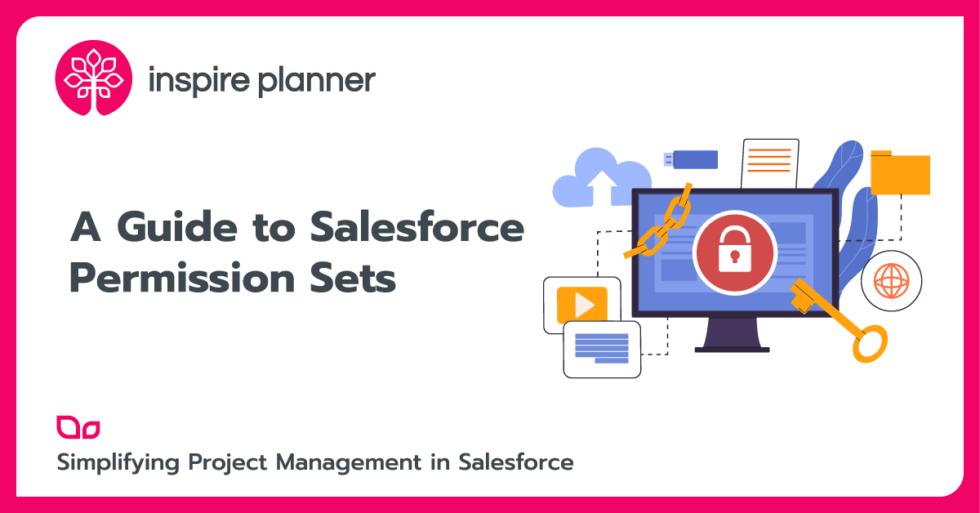 inspire planner

A Guide to Salesforce Permission Sets

Simplifying Project Management in Salesforce